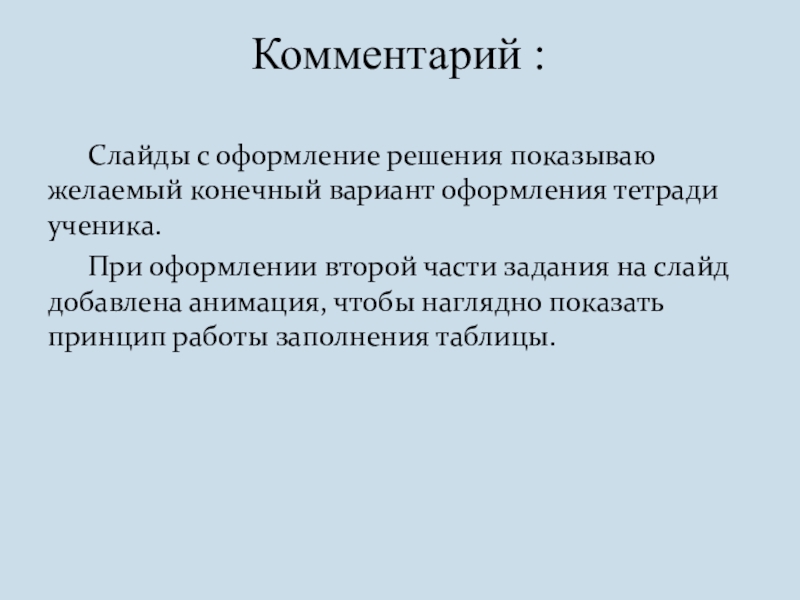 Комментарий :

Слайды с оформление решения показываю желаемый конечный вариант оформления тетради ученика.

При оформлении второй части задания на слайд добавлена анимация, чтобы наглядно показать принцип работы заполнения таблицы.